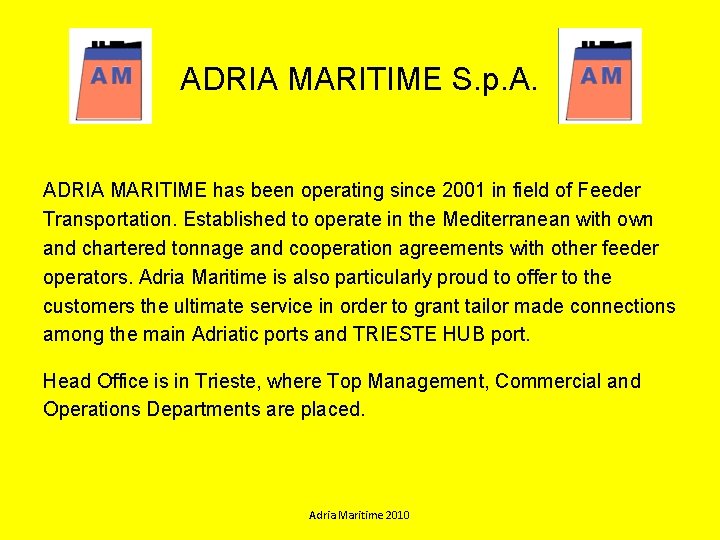 AM

ADRIA MARITIME S.p.A.

AM

ADRIA MARITIME has been operating since 2001 in field of Feeder Transportation. Established to operate in the Mediterranean with own and chartered tonnage and cooperation agreements with other feeder operators. Adria Maritime is also particularly proud to offer to the customers the ultimate service in order to grant tailor made connections among the main Adriatic ports and TRIESTE HUB port.

Head Office is in Trieste, where Top Management, Commercial and Operations Departments are placed.

Adria Maritime 2010